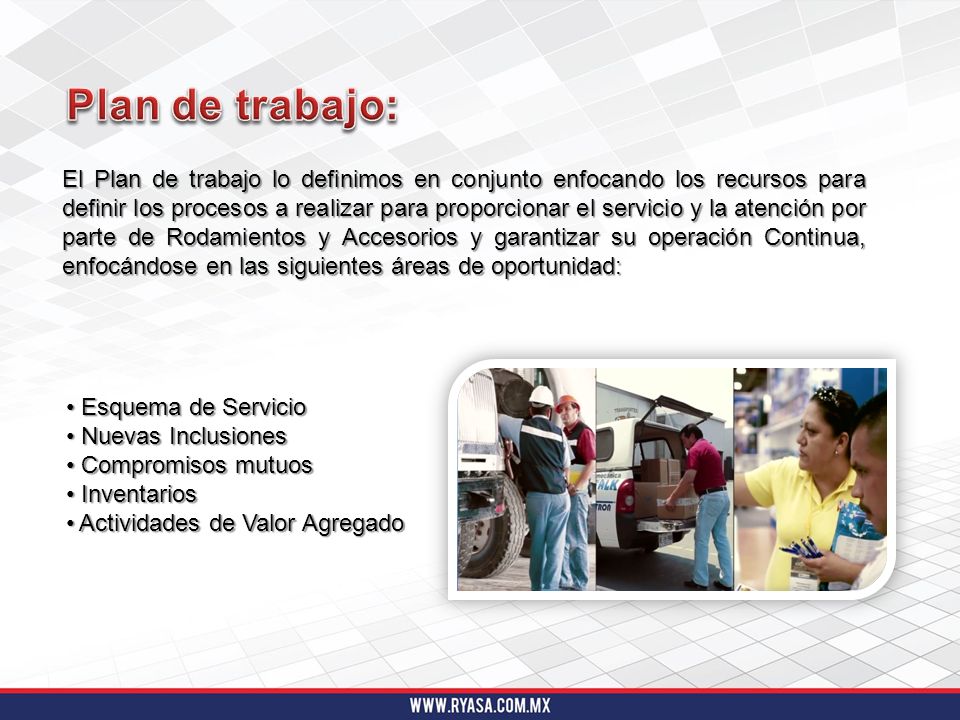 Plan de trabajo:

El Plan de trabajo lo definimos en conjunto enfocando los recursos para definir los procesos a realizar para proporcionar el servicio y la atención por parte de Rodamientos y Accesorios y garantizar su operación Continua, enfocándose en las siguientes áreas de oportunidad:

• Esquema de Servicio
• Nuevas Inclusiones
• Compromisos mutuos
• Inventarios
• Actividades de Valor Agregado

WWW.RYASA.COM.MX